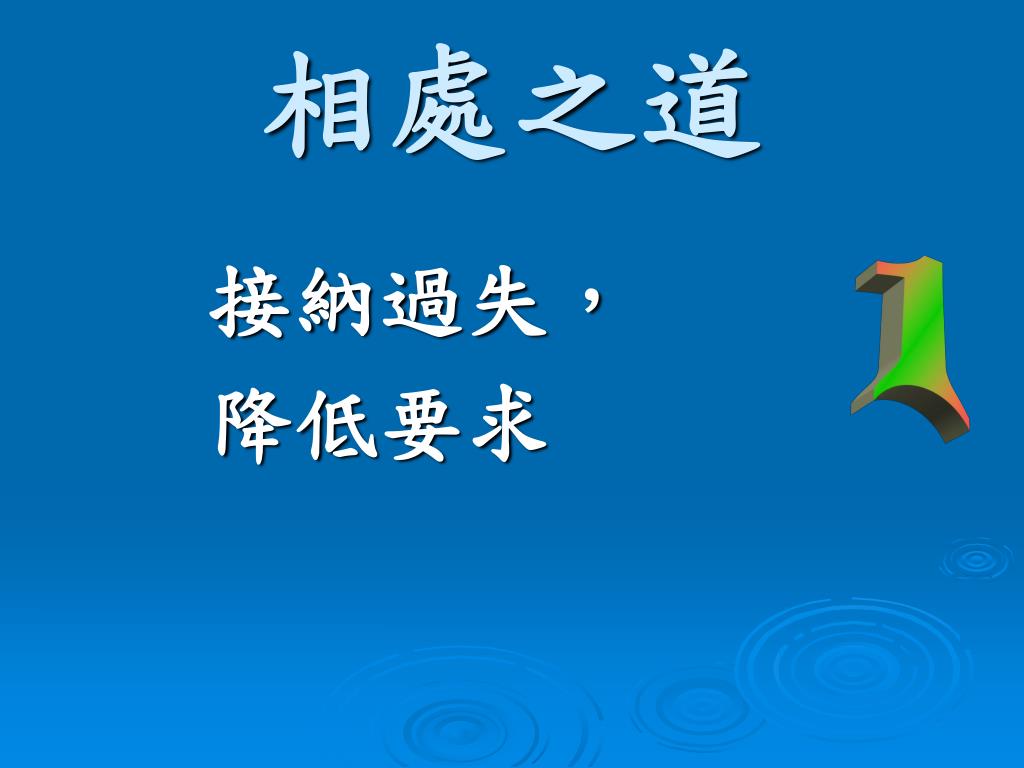 相處之道

接納過失，
降低要求

1